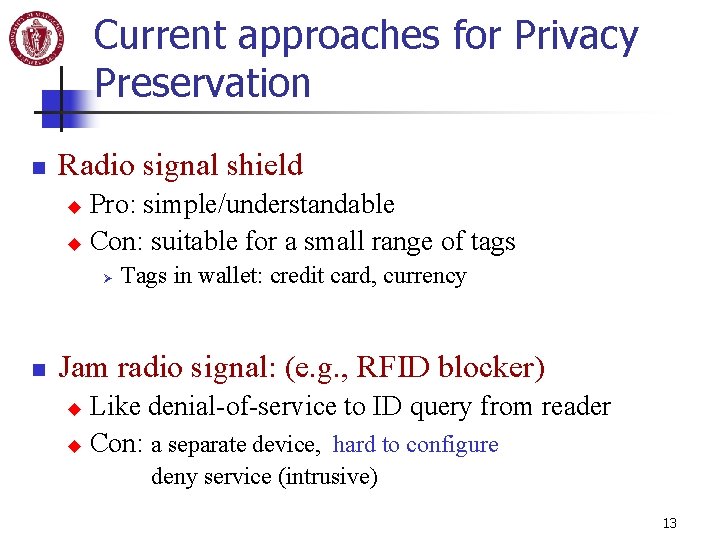 Current approaches for Privacy Preservation

Radio signal shield
Pro: simple/understandable
Con: suitable for a small range of tags
Tags in wallet: credit card, currency

Jam radio signal: (e.g., RFID blocker)
Like denial-of-service to ID query from reader
Con: a separate device, hard to configure
deny service (intrusive)

13